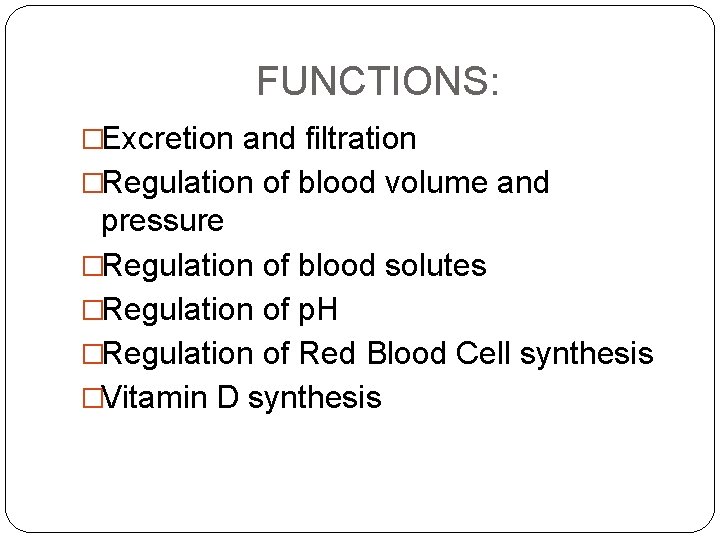 FUNCTIONS:

□Excretion and filtration
□Regulation of blood volume and pressure
□Regulation of blood solutes
□Regulation of pH
□Regulation of Red Blood Cell synthesis
□Vitamin D synthesis